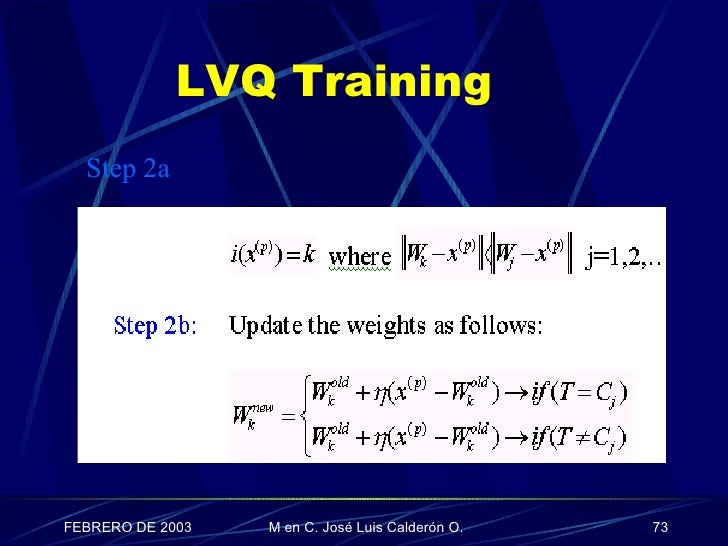 LVQ Training

Step 2a

$i(x^{(p)}) = k$ where $\|W_k - x^{(p)}\| \langle \|W_j - x^{(p)}\|$ j=1,2,..

Step 2b: Update the weights as follows:

$W_k^{new} = \begin{cases} W_k^{old} + \eta(x^{(p)} - W_k^{old}) \rightarrow if(T = C_j) \\ W_k^{old} + \eta(x^{(p)} - W_k^{old}) \rightarrow if(T \neq C_j) \end{cases}$

FEBRERO DE 2003 M en C. José Luis Calderón O. 73